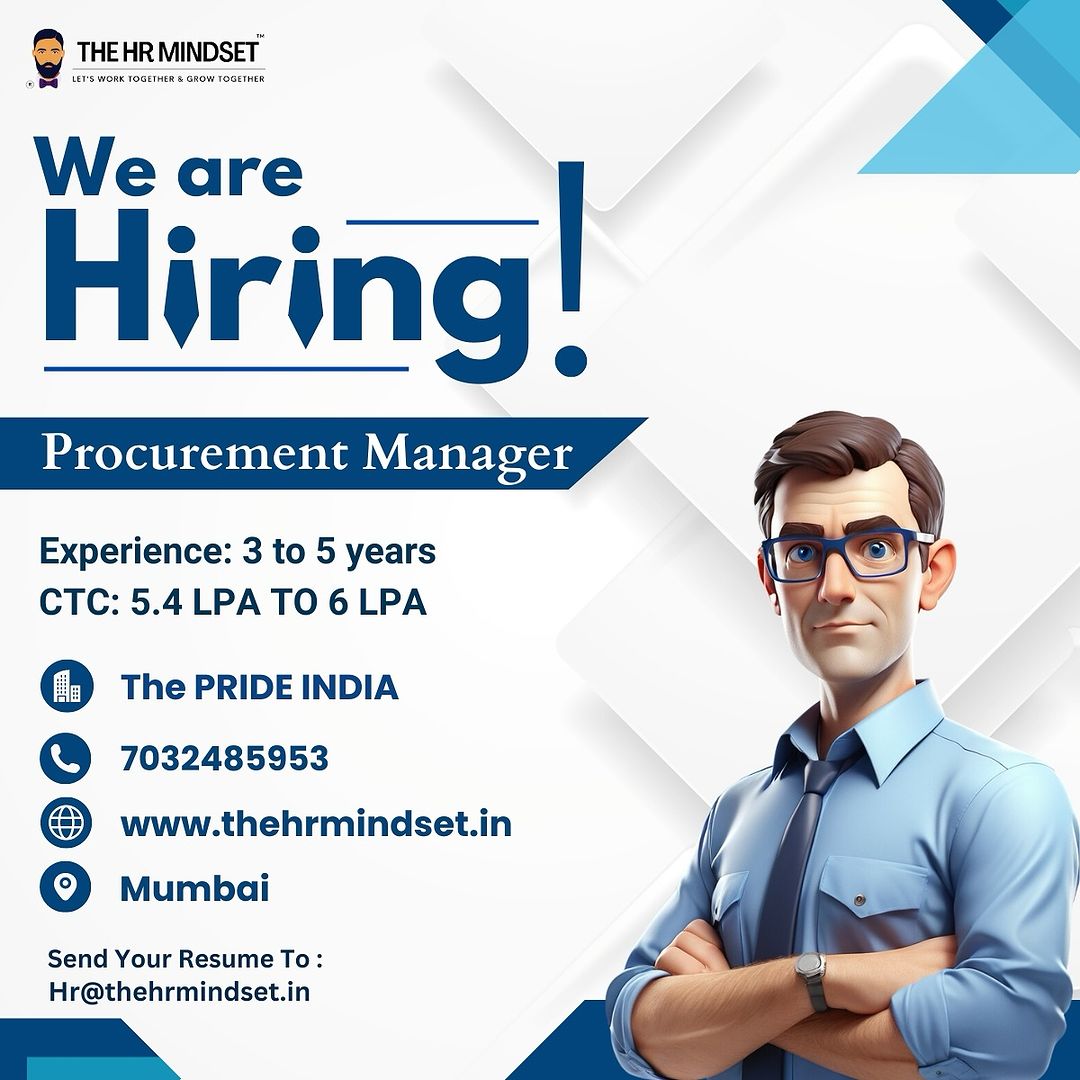 THE HR MINDSET™
LET'S WORK TOGETHER & GROW TOGETHER

We are Hiring!

Procurement Manager

Experience: 3 to 5 years
CTC: 5.4 LPA TO 6 LPA

The PRIDE INDIA

7032485953

www.thehrmindset.in

Mumbai

Send Your Resume To :
Hr@thehrmindset.in